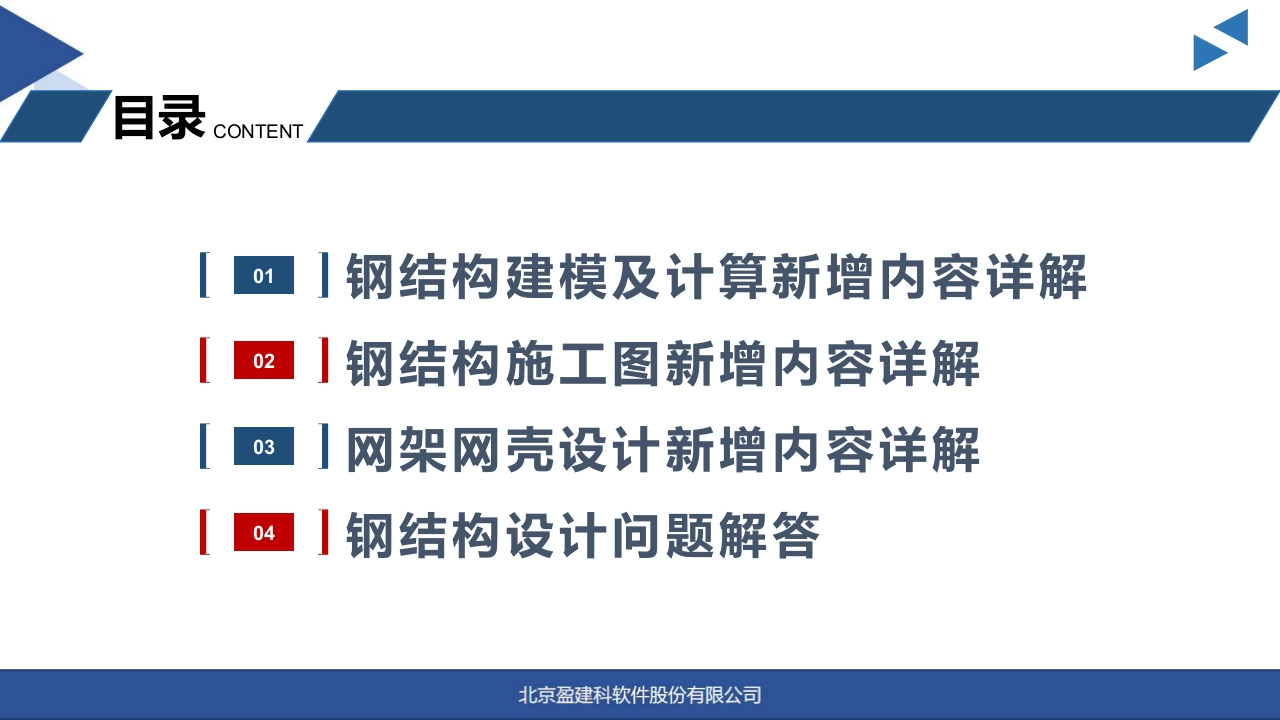 目录 CONTENT

01 钢结构建模及计算新增内容详解

02 钢结构施工图新增内容详解

03 网架网壳设计新增内容详解

04 钢结构设计问题解答

北京盈建科软件股份有限公司